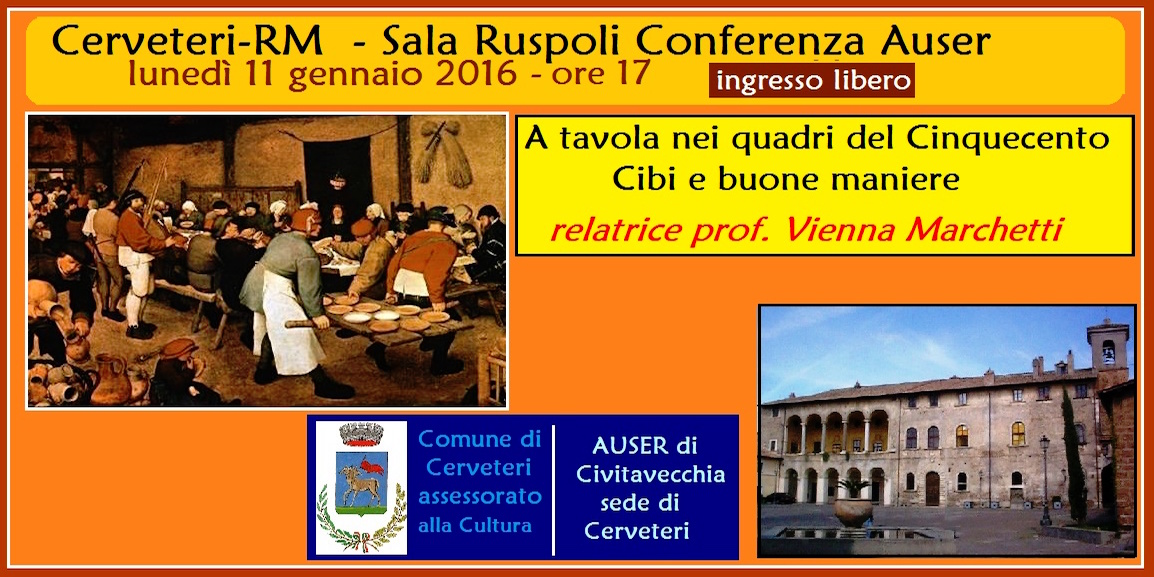 Cerveteri-RM - Sala Ruspoli Conferenza Auser
lunedì 11 gennaio 2016 - ore 17
ingresso libero

A tavola nei quadri del Cinquecento
Cibi e buone maniere
relatrice prof. Vienna Marchetti

Comune di Cerveteri assessorato alla Cultura

AUSER di Civitavecchia sede di Cerveteri